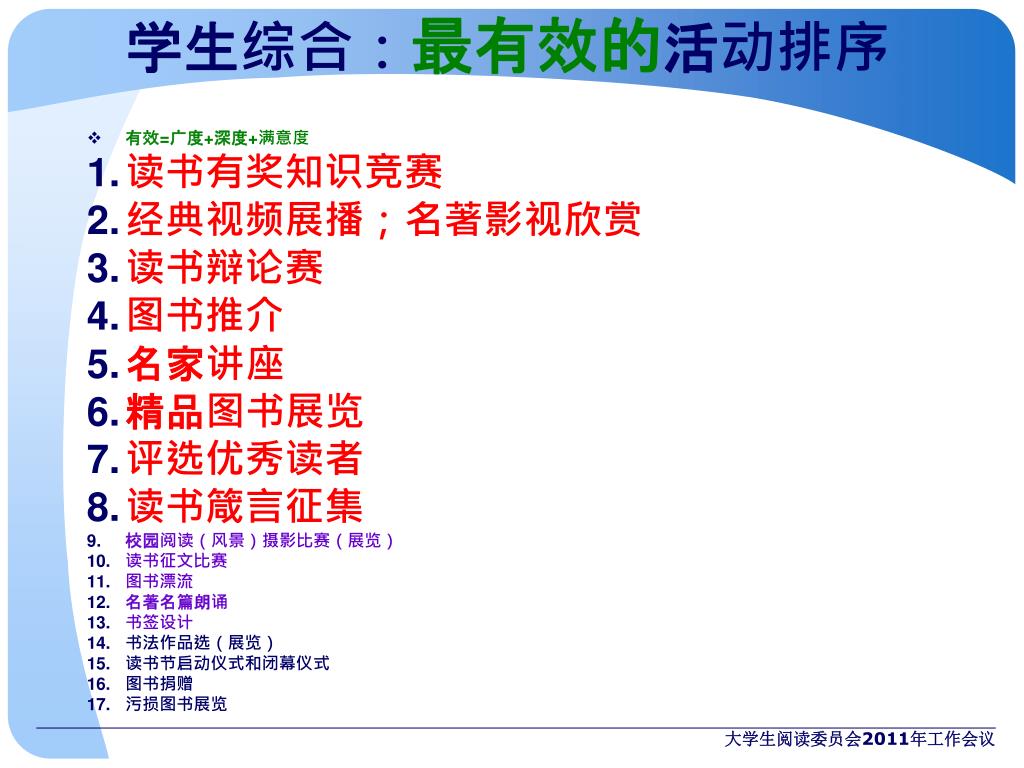 学生综合：最有效的活动排序

❖ 有效=广度+深度+满意度

1. 读书有奖知识竞赛
2. 经典视频展播；名著影视欣赏
3. 读书辩论赛
4. 图书推介
5. 名家讲座
6. 精品图书展览
7. 评选优秀读者
8. 读书箴言征集
9. 校园阅读（风景）摄影比赛（展览）
10. 读书征文比赛
11. 图书漂流
12. 名著名篇朗诵
13. 书签设计
14. 书法作品选（展览）
15. 读书节启动仪式和闭幕仪式
16. 图书捐赠
17. 污损图书展览

大学生阅读委员会2011年工作会议